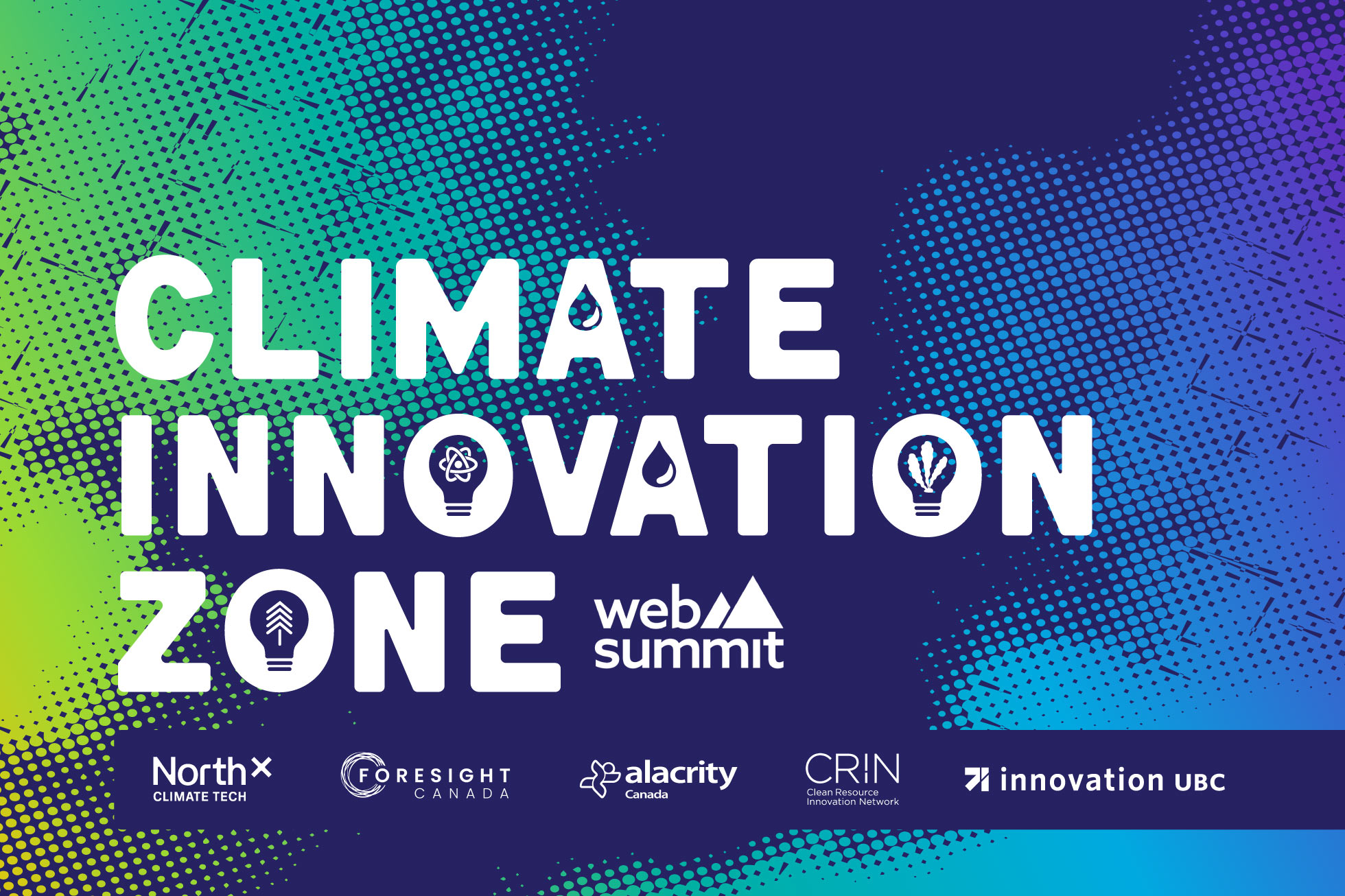 CLIMATE INNOVATION ZONE

web summit

NorthX CLIMATE TECH

FORESIGHT CANADA

alacrity Canada

CRIN Clean Resource Innovation Network

innovation UBC